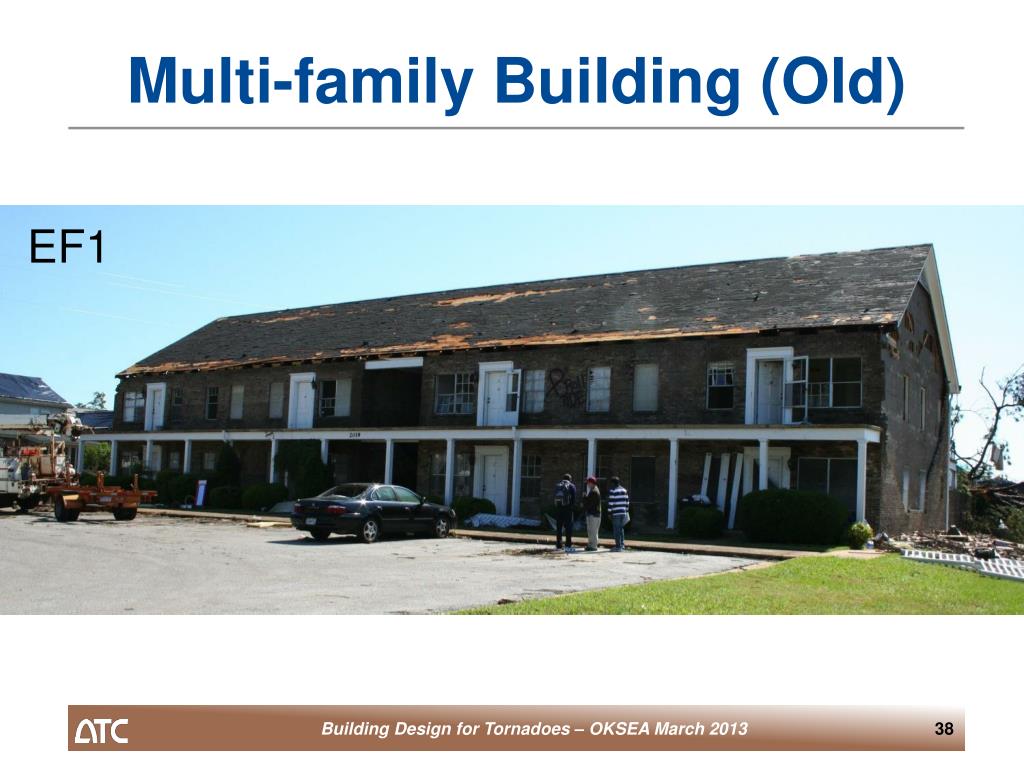 Multi-family Building (Old)

EF1

ATC

Building Design for Tornadoes – OKSEA March 2013

38